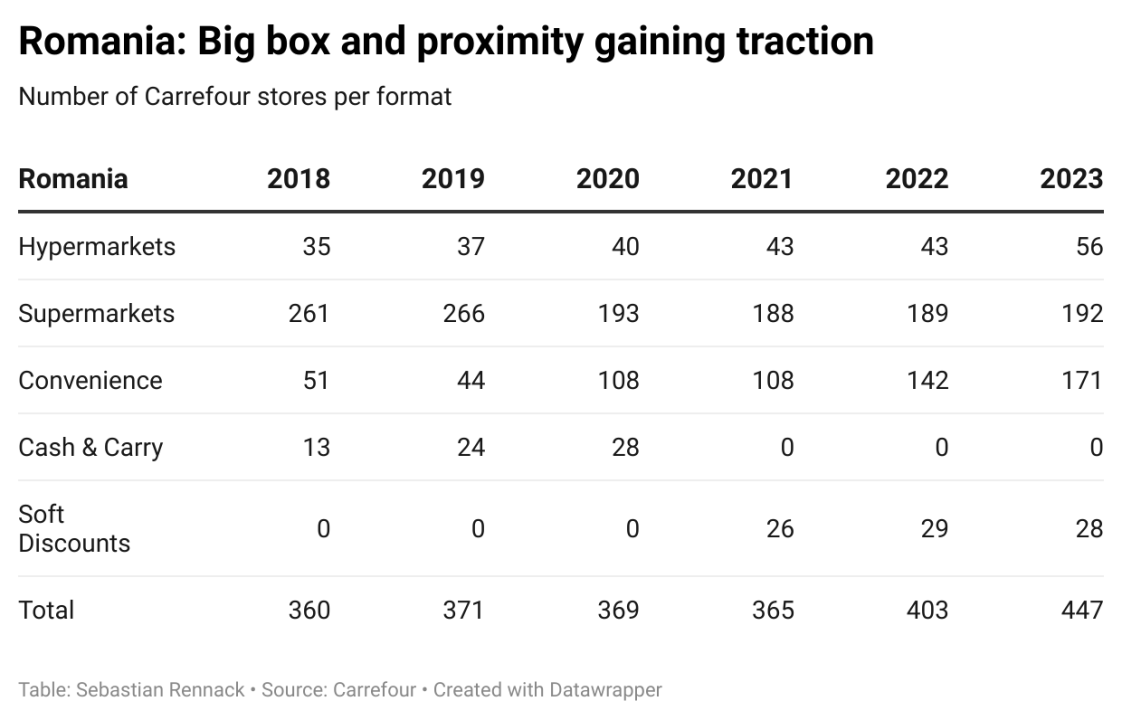 Romania: Big box and proximity gaining traction

Number of Carrefour stores per format

| Romania | 2018 | 2019 | 2020 | 2021 | 2022 | 2023 |
|---|---|---|---|---|---|---|
| Hypermarkets | 35 | 37 | 40 | 43 | 43 | 56 |
| Supermarkets | 261 | 266 | 193 | 188 | 189 | 192 |
| Convenience | 51 | 44 | 108 | 108 | 142 | 171 |
| Cash & Carry | 13 | 24 | 28 | 0 | 0 | 0 |
| Soft Discounts | 0 | 0 | 0 | 26 | 29 | 28 |
| Total | 360 | 371 | 369 | 365 | 403 | 447 |

Table: Sebastian Rennack • Source: Carrefour • Created with Datawrapper